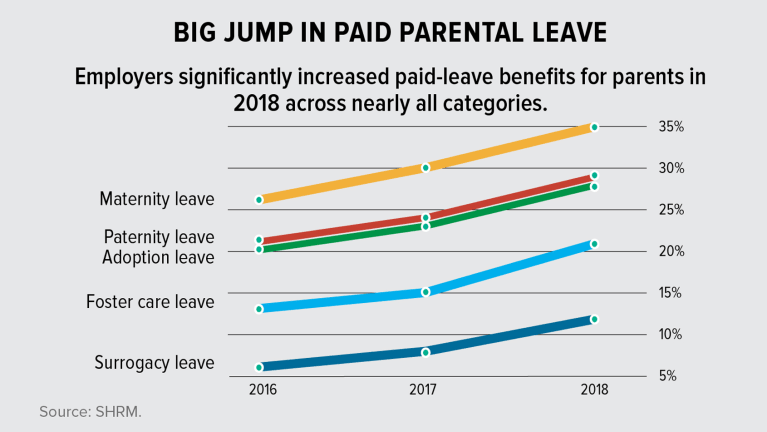 BIG JUMP IN PAID PARENTAL LEAVE

Employers significantly increased paid-leave benefits for parents in 2018 across nearly all categories.

35%
30%
25%
20%
15%
10%
5%

Maternity leave
Paternity leave
Adoption leave
Foster care leave
Surrogacy leave

2016
2017
2018

Source: SHRM.